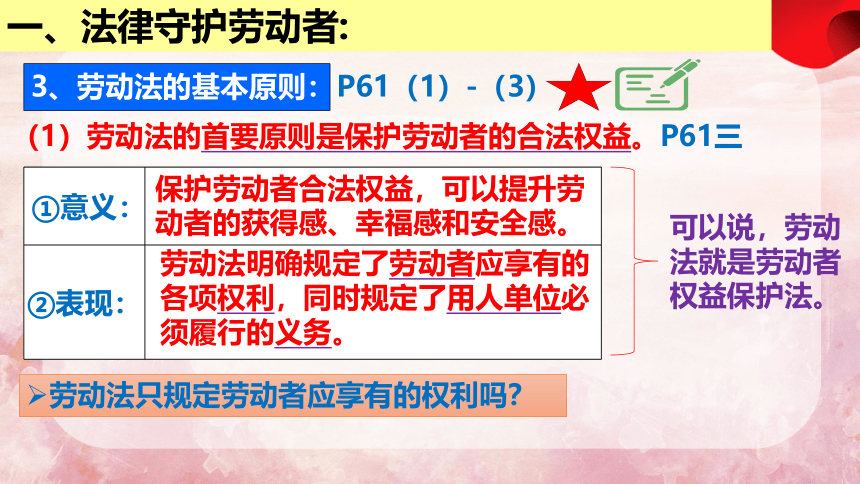 一、法律守护劳动者:

3、劳动法的基本原则: P61（1）-（3）

（1）劳动法的首要原则是保护劳动者的合法权益。P61三

| ①意义: | 保护劳动者合法权益，可以提升劳动者的获得感、幸福感和安全感。 |
|---|---|
| ②表现: | 劳动法明确规定了劳动者应享有的各项权利，同时规定了用人单位必须履行的义务。 |

可以说，劳动法就是劳动者权益保护法。

➢劳动法只规定劳动者应享有的权利吗?